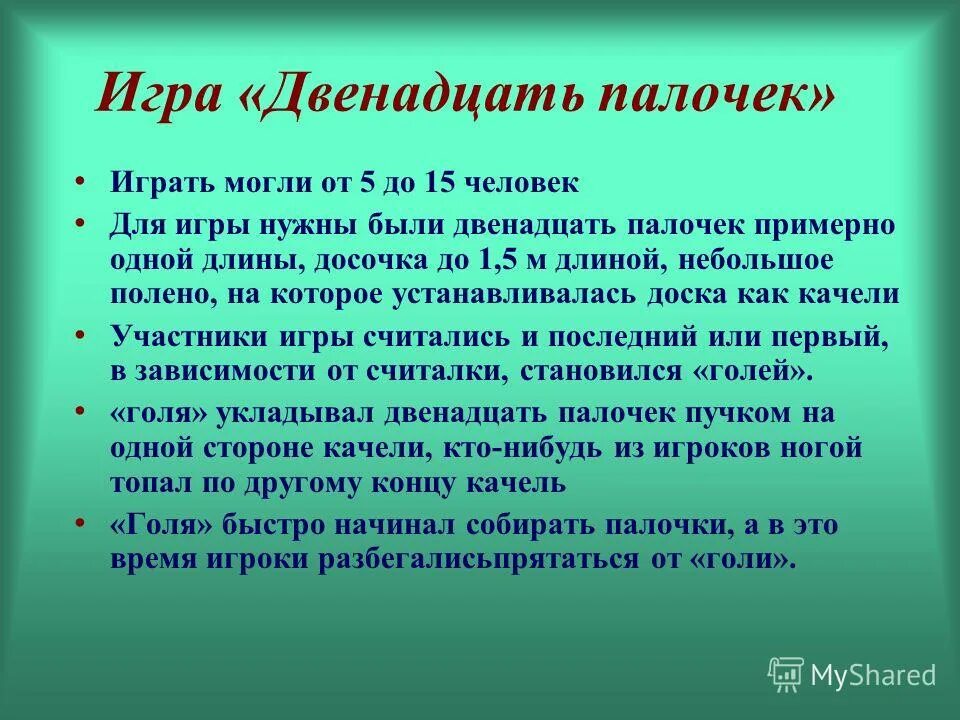 Игра «Двенадцать палочек»

• Играть могли от 5 до 15 человек
• Для игры нужны были двенадцать палочек примерно одной длины, досочка до 1,5 м длиной, небольшое полено, на которое устанавливалась доска как качели
• Участники игры считались и последний или первый, в зависимости от считалки, становился «голей».
• «голя» укладывал двенадцать палочек пучком на одной стороне качели, кто-нибудь из игроков ногой топал по другому концу качель
• «Голя» быстро начинал собирать палочки, а в это время игроки разбегалисьпрятаться от «голи».

MyShared